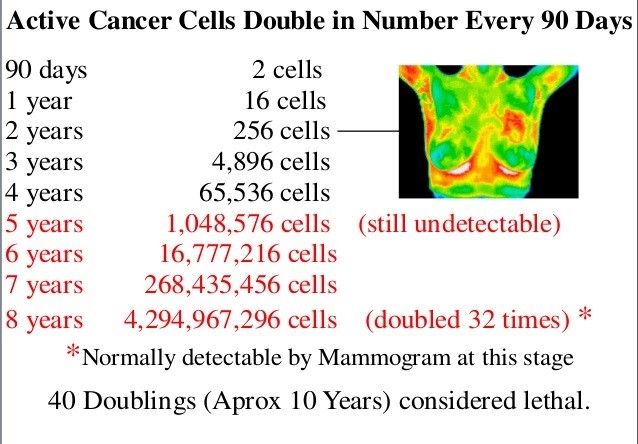 Active Cancer Cells Double in Number Every 90 Days

| | | |
|---|---|---|
| 90 days | 2 cells | |
| 1 year | 16 cells | |
| 2 years | 256 cells | |
| 3 years | 4,896 cells | |
| 4 years | 65,536 cells | |
| 5 years | 1,048,576 cells | (still undetectable) |
| 6 years | 16,777,216 cells | |
| 7 years | 268,435,456 cells | |
| 8 years | 4,294,967,296 cells | (doubled 32 times) * |

*Normally detectable by Mammogram at this stage

40 Doublings (Aprox 10 Years) considered lethal.